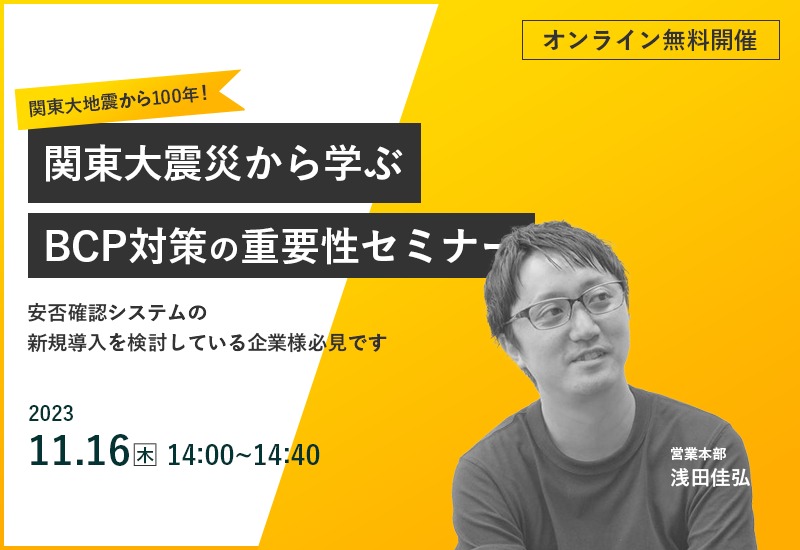 オンライン無料開催

関東大地震から100年！

関東大震災から学ぶ

BCP対策の重要性セミナー

安否確認システムの
新規導入を検討している企業様必見です

2023

11.16 木 14:00~14:40

営業本部
浅田佳弘